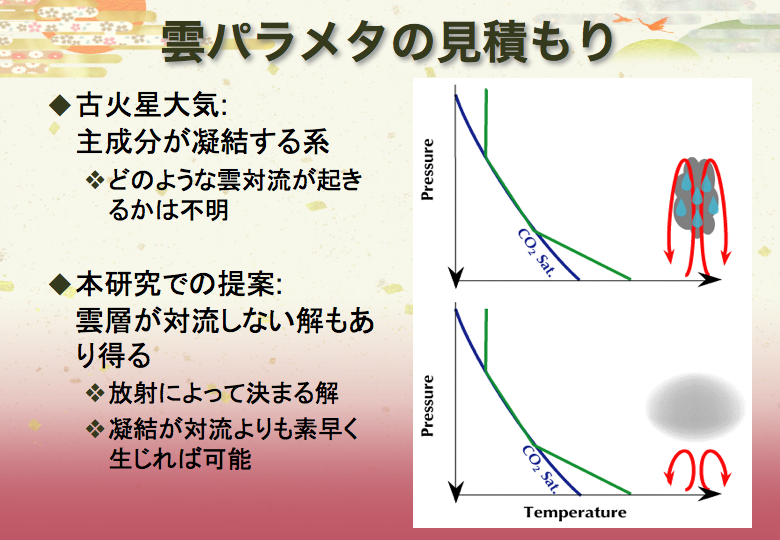 雲パラメタの見積もり

◆古火星大気:
主成分が凝結する系

❖どのような雲対流が起きるかは不明

◆本研究での提案:
雲層が対流しない解もあり得る

❖放射によって決まる解

❖凝結が対流よりも素早く生じれば可能

Pressure

$CO_2$ Sat.

Pressure

$CO_2$ Sat.

Temperature